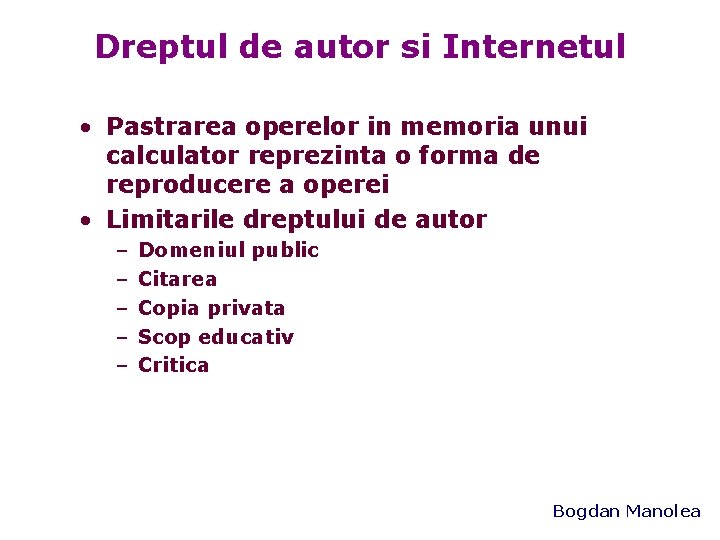 Dreptul de autor si Internetul

• Pastrarea operelor in memoria unui calculator reprezinta o forma de reproducere a operei
• Limitarile dreptului de autor
– Domeniul public
– Citarea
– Copia privata
– Scop educativ
– Critica

Bogdan Manolea